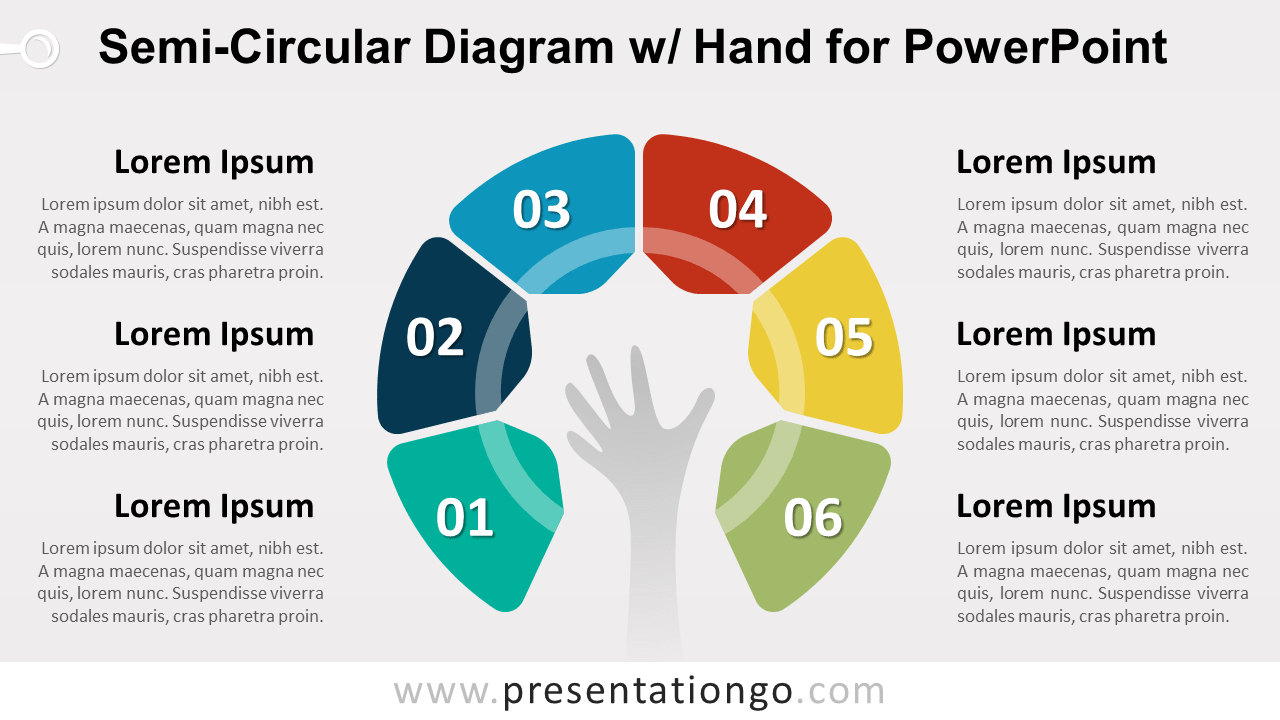 Semi-Circular Diagram w/ Hand for PowerPoint

Lorem Ipsum

Lorem ipsum dolor sit amet, nibh est. A magna maecenas, quam magna nec quis, lorem nunc. Suspendisse viverra sodales mauris, cras pharetra proin.

Lorem Ipsum

Lorem ipsum dolor sit amet, nibh est. A magna maecenas, quam magna nec quis, lorem nunc. Suspendisse viverra sodales mauris, cras pharetra proin.

Lorem Ipsum

Lorem ipsum dolor sit amet, nibh est. A magna maecenas, quam magna nec quis, lorem nunc. Suspendisse viverra sodales mauris, cras pharetra proin.

03

04

02

05

01

06

Lorem Ipsum

Lorem ipsum dolor sit amet, nibh est. A magna maecenas, quam magna nec quis, lorem nunc. Suspendisse viverra sodales mauris, cras pharetra proin.

Lorem Ipsum

Lorem ipsum dolor sit amet, nibh est. A magna maecenas, quam magna nec quis, lorem nunc. Suspendisse viverra sodales mauris, cras pharetra proin.

Lorem Ipsum

Lorem ipsum dolor sit amet, nibh est. A magna maecenas, quam magna nec quis, lorem nunc. Suspendisse viverra sodales mauris, cras pharetra proin.

www.presentationgo.com